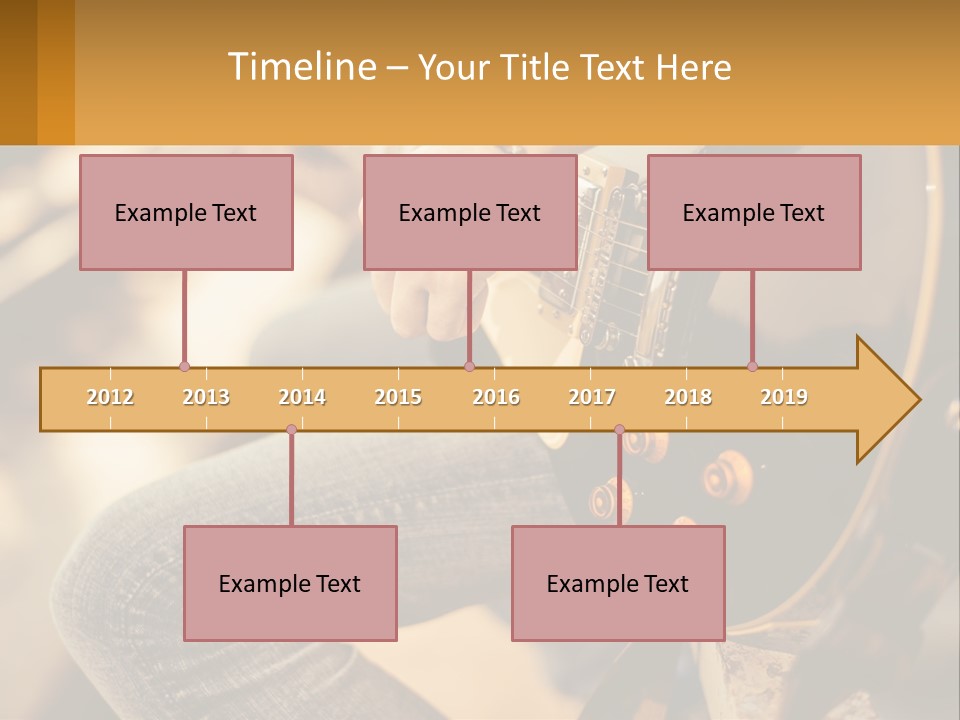 Timeline – Your Title Text Here

Example Text

Example Text

Example Text

2012 2013 2014 2015 2016 2017 2018 2019

Example Text

Example Text